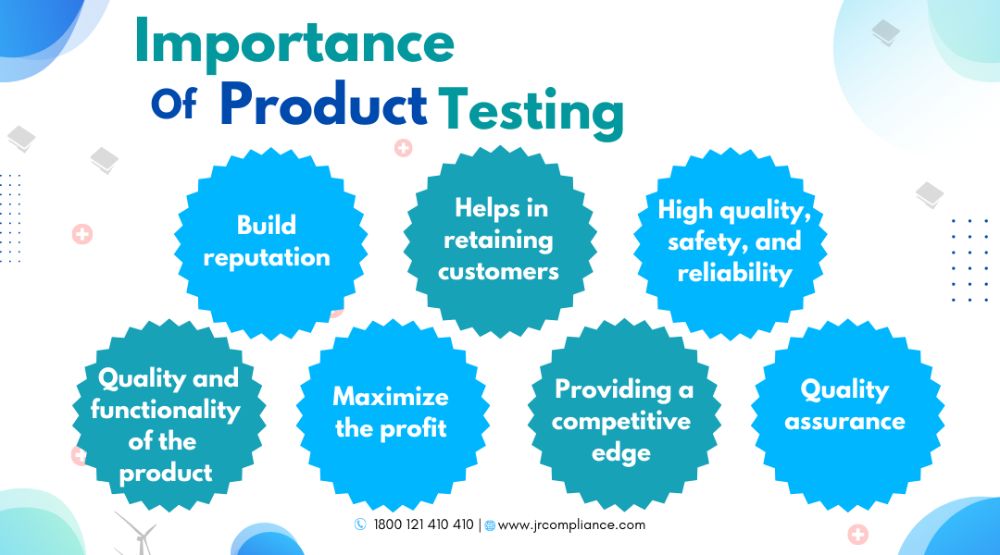 Importance Of Product Testing

Build reputation

Helps in retaining customers

High quality, safety, and reliability

Quality and functionality of the product

Maximize the profit

Providing a competitive edge

Quality assurance

1800 121 410 410 | www.jrcompliance.com